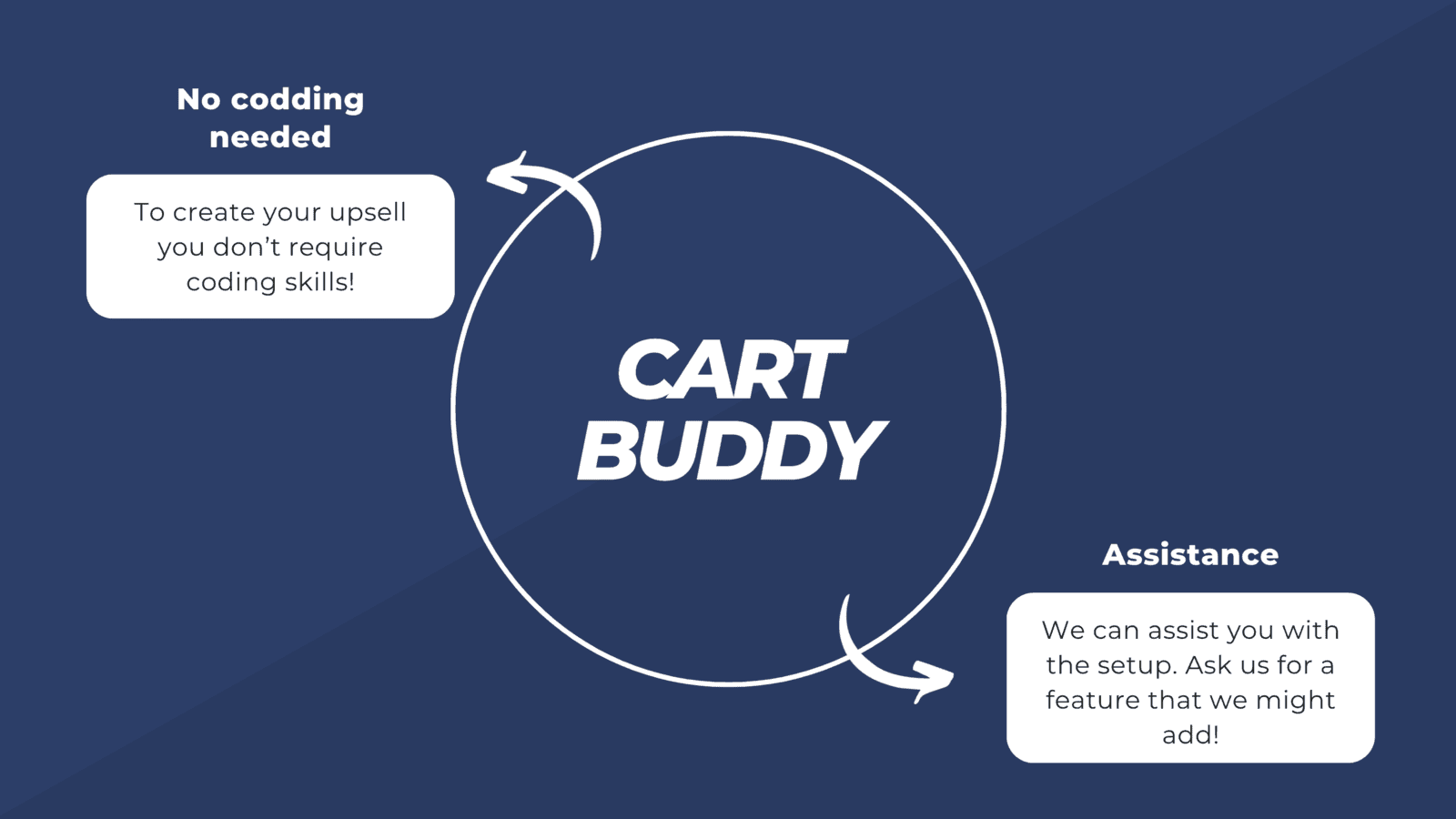 No codding needed

To create your upsell you don't require coding skills!

CART BUDDY

Assistance

We can assist you with the setup. Ask us for a feature that we might add!